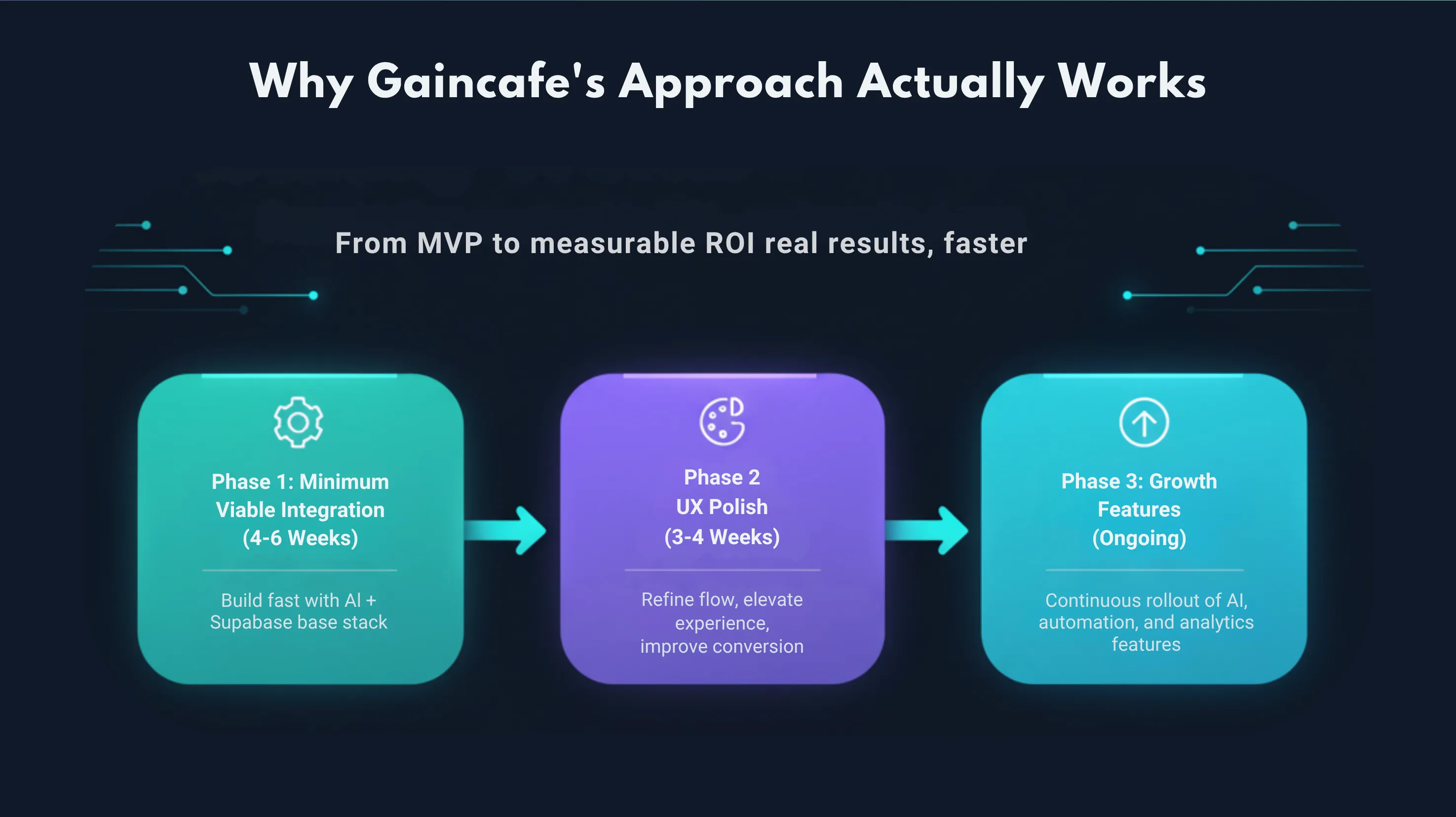 Why Gaincafe's Approach Actually Works

From MVP to measurable ROI real results, faster

Phase 1: Minimum Viable Integration (4-6 Weeks)

Build fast with AI + Supabase base stack

Phase 2 UX Polish (3-4 Weeks)

Refine flow, elevate experience, improve conversion

Phase 3: Growth Features (Ongoing)

Continuous rollout of AI, automation, and analytics features